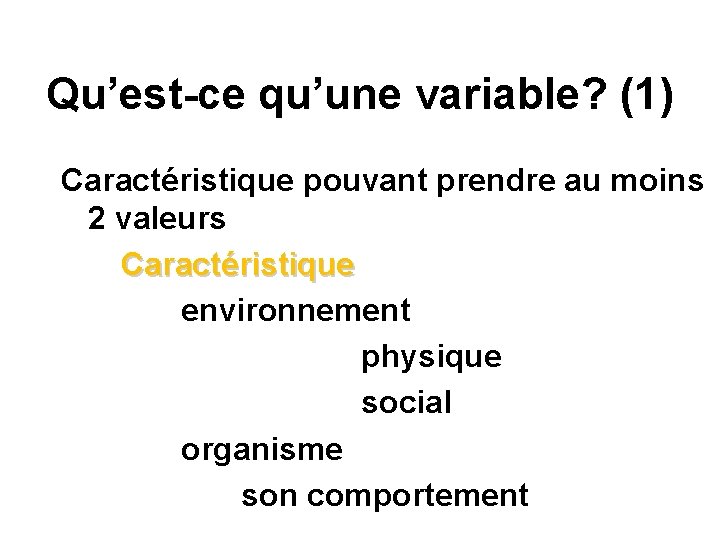 Qu'est-ce qu'une variable? (1)

Caractéristique pouvant prendre au moins 2 valeurs

Caractéristique

environnement

physique

social

organisme

son comportement